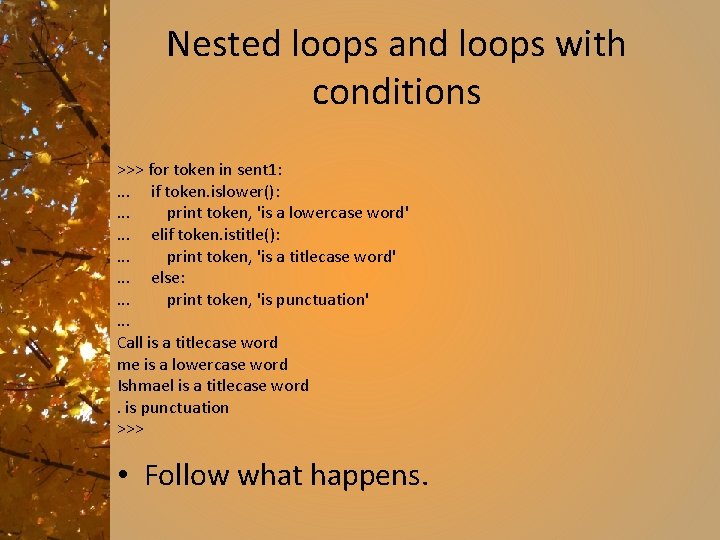 Nested loops and loops with conditions

>>> for token in sent1:
...     if token.islower():
...         print token, 'is a lowercase word'
...     elif token.istitle():
...         print token, 'is a titlecase word'
...     else:
...         print token, 'is punctuation'
...
Call is a titlecase word
me is a lowercase word
Ishmael is a titlecase word
. is punctuation
>>>

• Follow what happens.